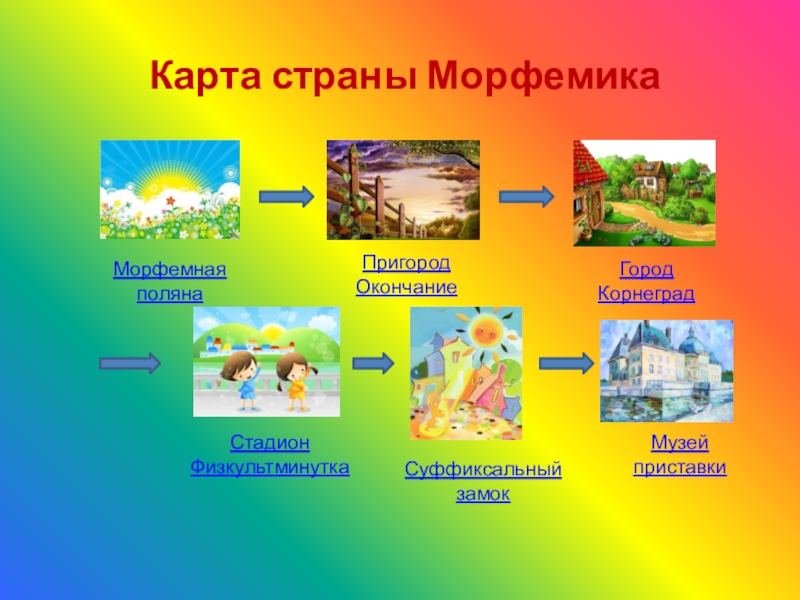 Карта страны Морфемика

Морфемная поляна

Пригород Окончание

Город Корнеград

Стадион Физкультминутка

Суффиксальный замок

Музей приставки